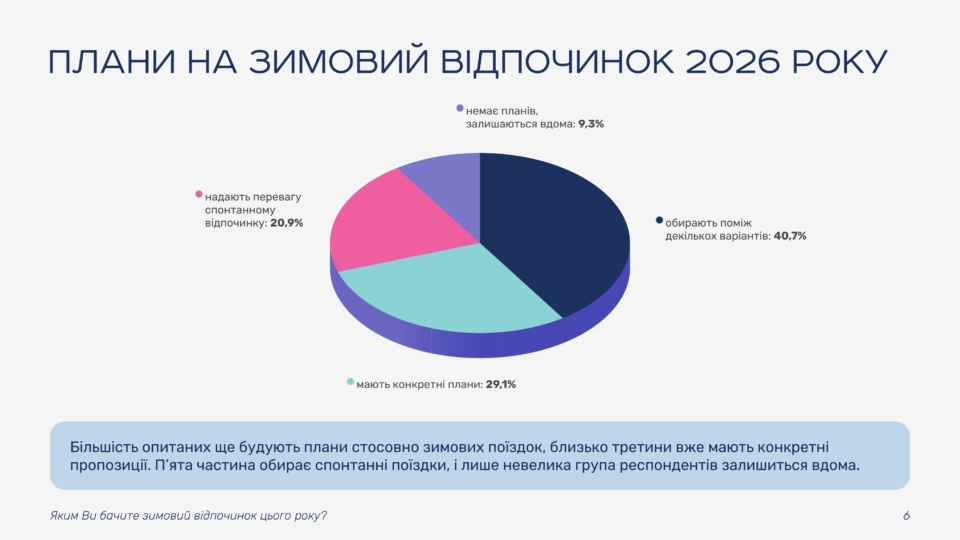 ПЛАНИ НА ЗИМОВИЙ ВІДПОЧИНОК 2026 РОКУ

немає планів, залишаються вдома: 9,3%

надають перевагу спонтанному відпочинку: 20,9%

обирають поміж декількох варіантів: 40,7%

мають конкретні плани: 29,1%

Більшість опитаних ще будують плани стосовно зимових поїздок, близько третини вже мають конкретні пропозиції. П'ята частина обирає спонтанні поїздки, і лише невелика група респондентів залишиться вдома.

Яким Ви бачите зимовий відпочинок цього року?

6